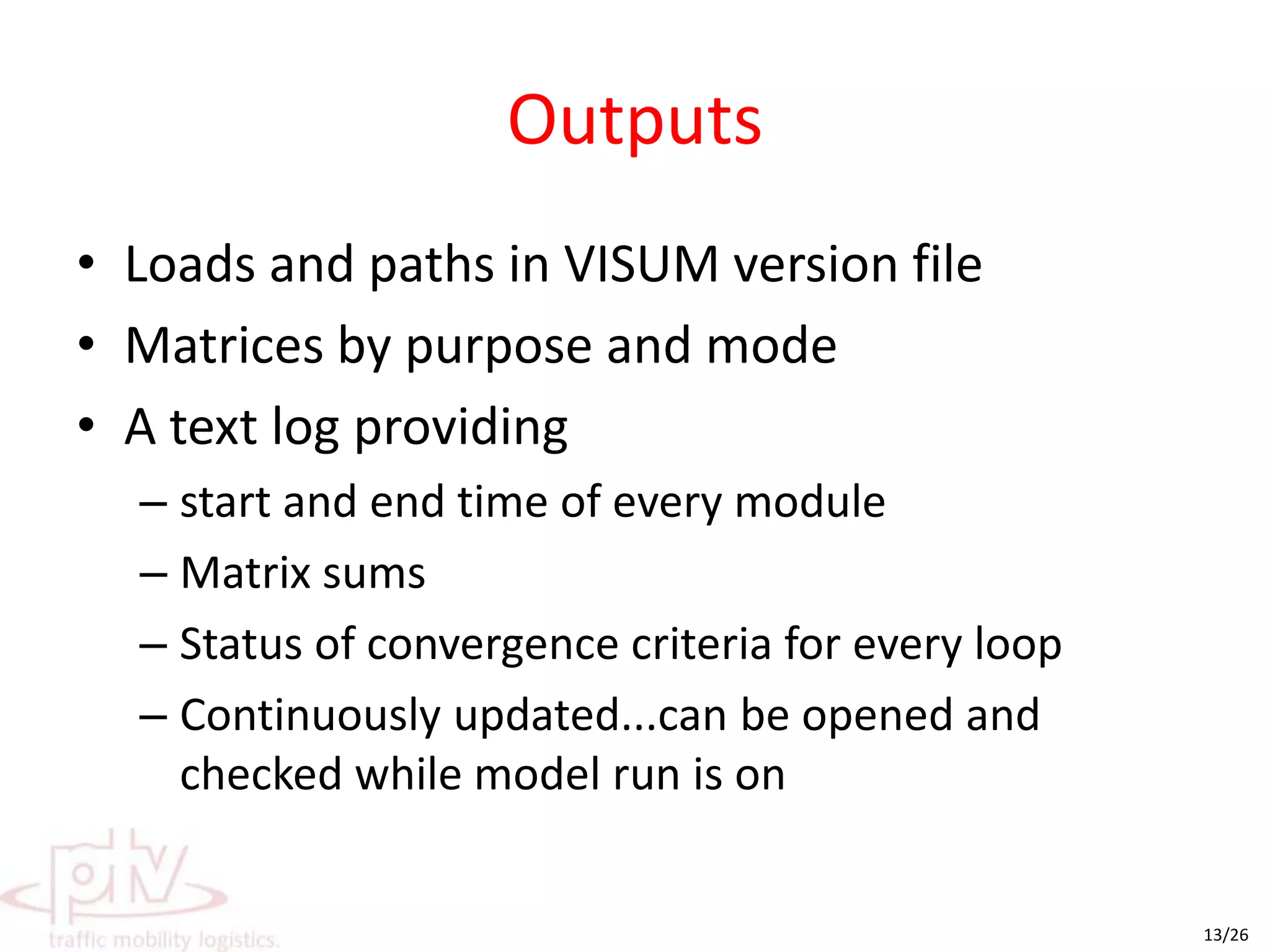 Outputs

• Loads and paths in VISUM version file
• Matrices by purpose and mode
• A text log providing
– start and end time of every module
– Matrix sums
– Status of convergence criteria for every loop
– Continuously updated...can be opened and checked while model run is on

ptv
traffic mobility logistics.

13/26